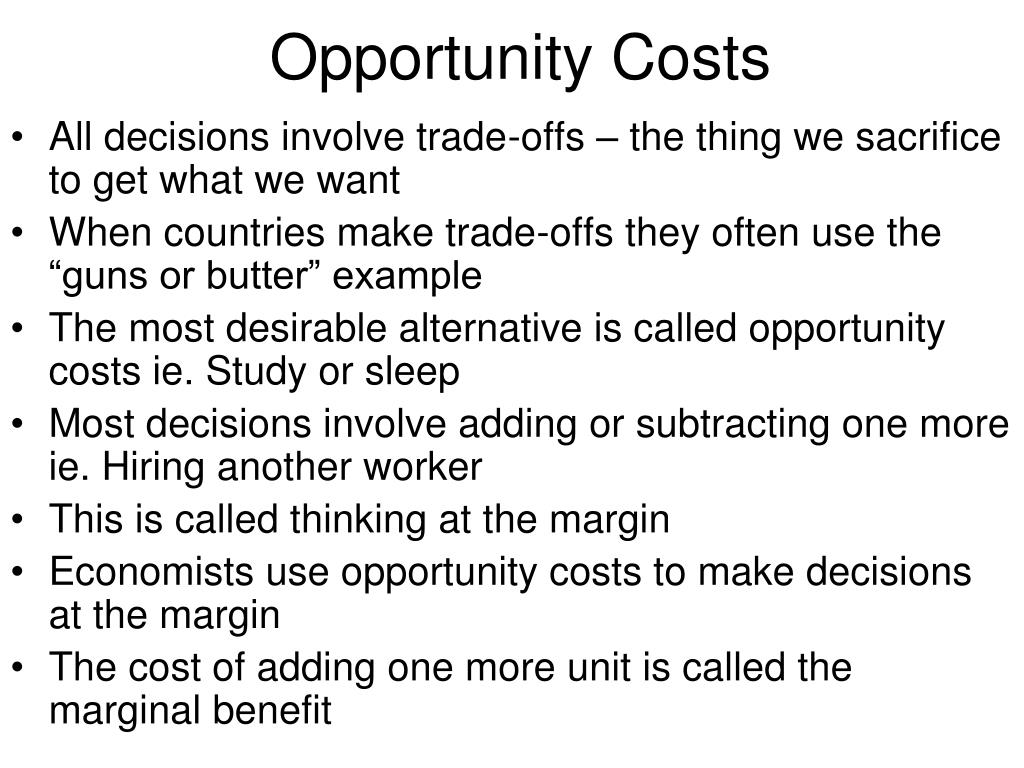 Opportunity Costs

• All decisions involve trade-offs – the thing we sacrifice to get what we want
• When countries make trade-offs they often use the “guns or butter” example
• The most desirable alternative is called opportunity costs ie. Study or sleep
• Most decisions involve adding or subtracting one more ie. Hiring another worker
• This is called thinking at the margin
• Economists use opportunity costs to make decisions at the margin
• The cost of adding one more unit is called the marginal benefit